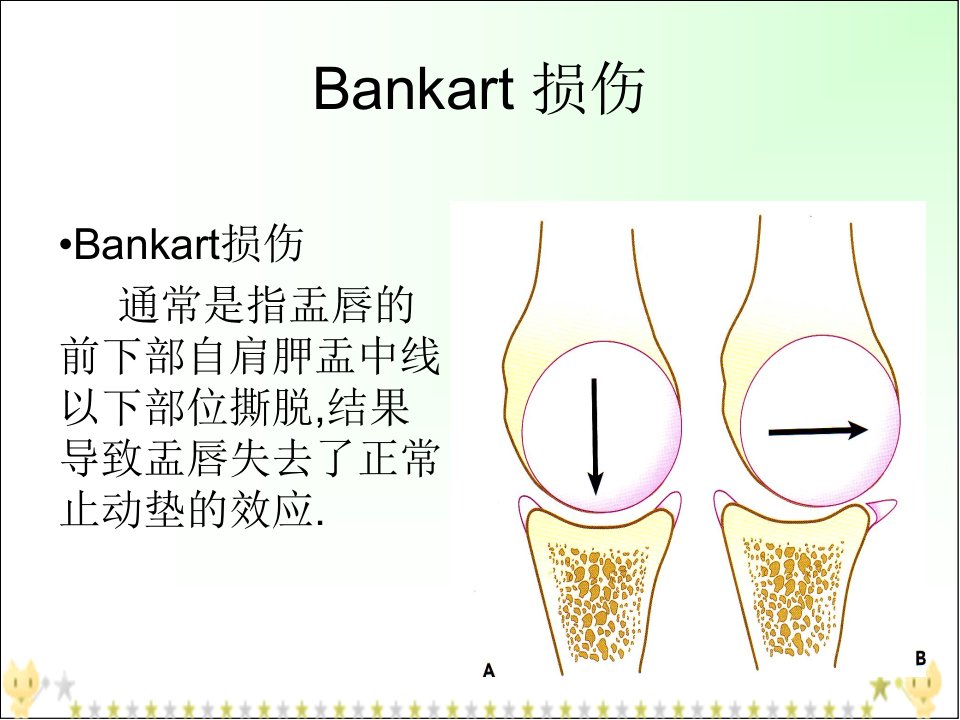 Bankart 损伤

•Bankart损伤

通常是指盂唇的前下部自肩胛盂中线以下部位撕脱,结果导致盂唇失去了正常止动垫的效应.

A

B